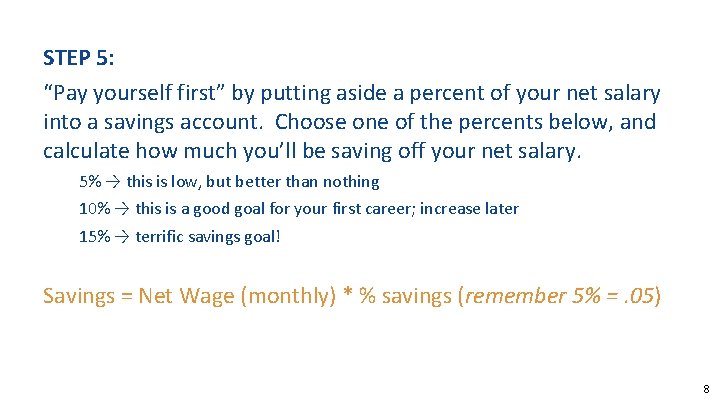 STEP 5:

"Pay yourself first" by putting aside a percent of your net salary into a savings account. Choose one of the percents below, and calculate how much you'll be saving off your net salary.

5% → this is low, but better than nothing

10% → this is a good goal for your first career; increase later

15% → terrific savings goal!

Savings = Net Wage (monthly) * % savings (remember 5% = .05)

8